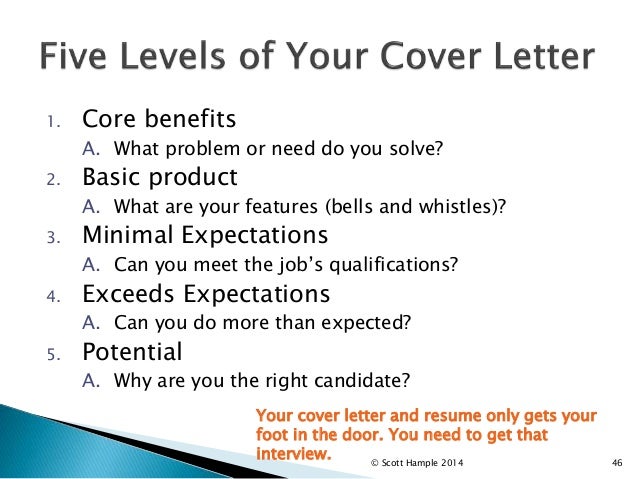 Five Levels of Your Cover Letter

1. Core benefits
A. What problem or need do you solve?
2. Basic product
A. What are your features (bells and whistles)?
3. Minimal Expectations
A. Can you meet the job's qualifications?
4. Exceeds Expectations
A. Can you do more than expected?
5. Potential
A. Why are you the right candidate?

Your cover letter and resume only gets your foot in the door. You need to get that interview.

© Scott Hample 2014

46